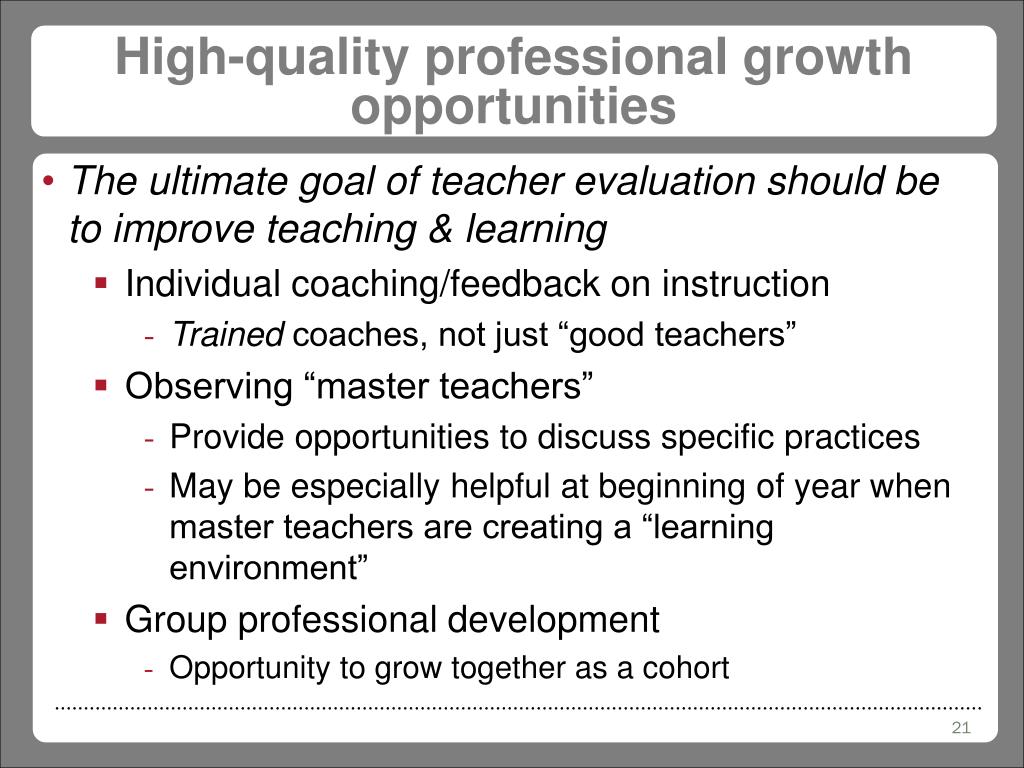 High-quality professional growth opportunities

• The ultimate goal of teacher evaluation should be to improve teaching & learning
 ▪ Individual coaching/feedback on instruction
 - Trained coaches, not just “good teachers”
 ▪ Observing “master teachers”
 - Provide opportunities to discuss specific practices
 - May be especially helpful at beginning of year when master teachers are creating a “learning environment”
 ▪ Group professional development
 - Opportunity to grow together as a cohort

21